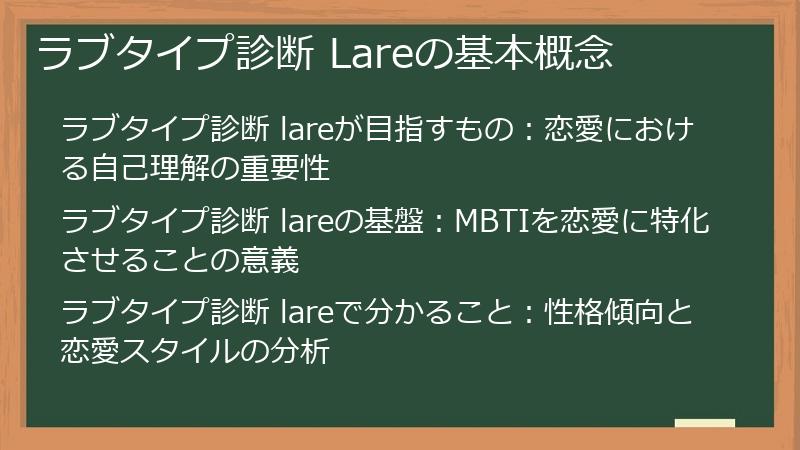 ラブタイプ診断 Lareの基本概念

ラブタイプ診断 lareが目指すもの：恋愛における自己理解の重要性

ラブタイプ診断 lareの基盤：MBTIを恋愛に特化させることの意義

ラブタイプ診断 lareで分かること：性格傾向と恋愛スタイルの分析